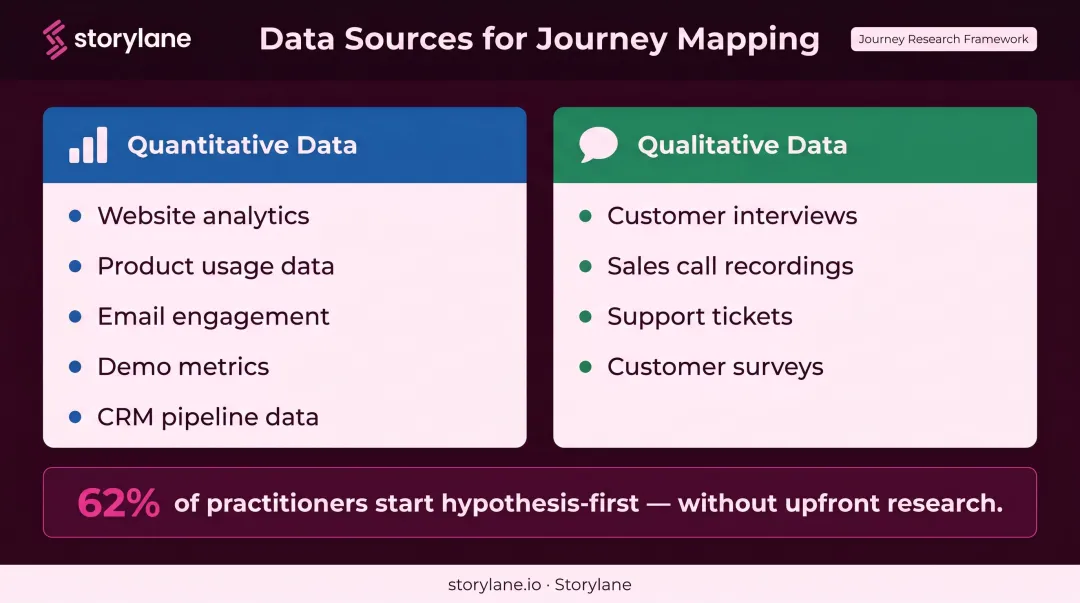 storylane

Data Sources for Journey Mapping

Journey Research Framework

Quantitative Data

- Website analytics
- Product usage data
- Email engagement
- Demo metrics
- CRM pipeline data

Qualitative Data

- Customer interviews
- Sales call recordings
- Support tickets
- Customer surveys

62% of practitioners start hypothesis-first — without upfront research.

storylane.io · Storylane